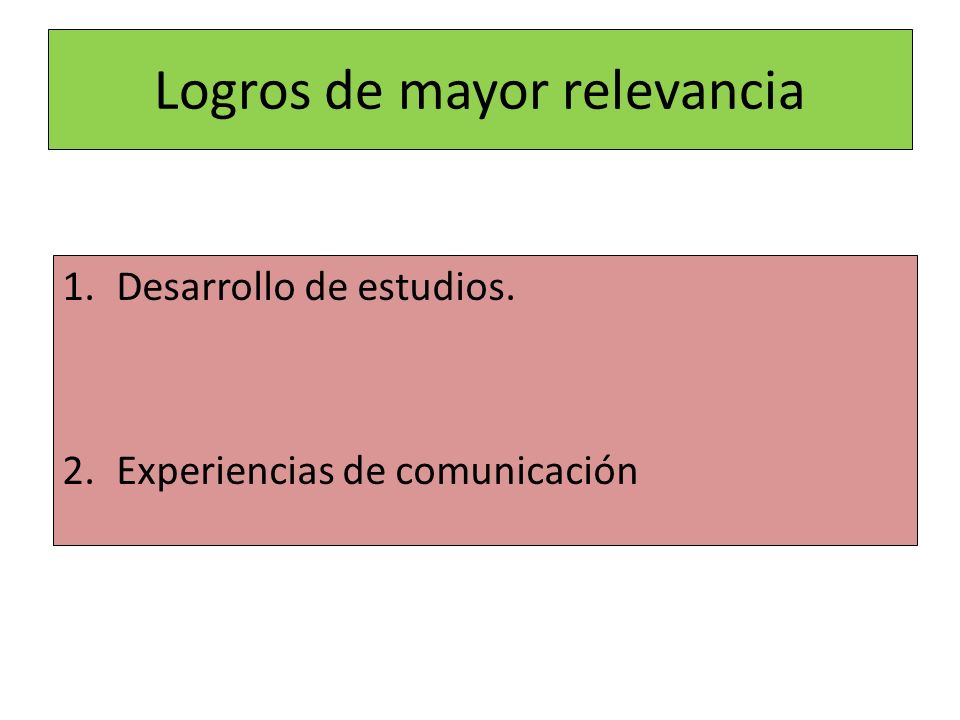 Logros de mayor relevancia

1. Desarrollo de estudios.

2. Experiencias de comunicación